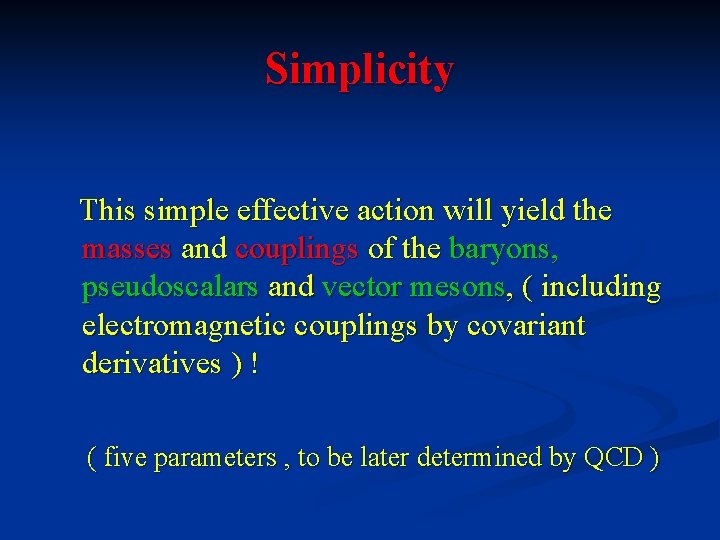 Simplicity

This simple effective action will yield the masses and couplings of the baryons, pseudoscalars and vector mesons, ( including electromagnetic couplings by covariant derivatives ) !

( five parameters , to be later determined by QCD )